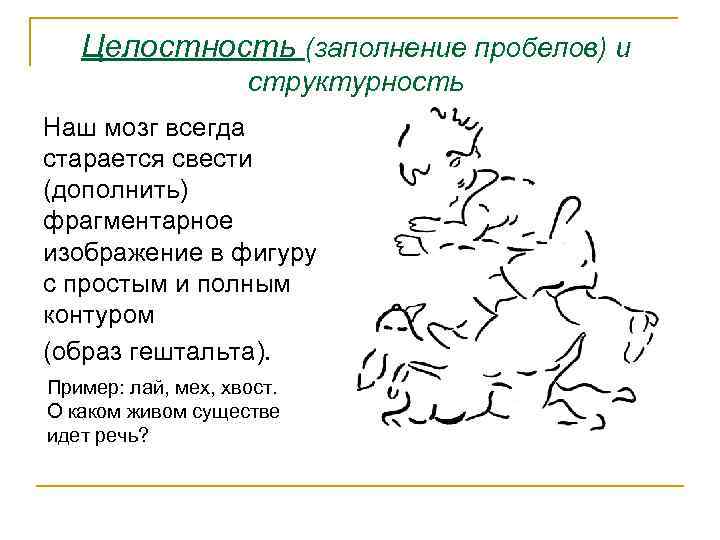 Целостность (заполнение пробелов) и структурность

Наш мозг всегда старается свести (дополнить) фрагментарное изображение в фигуру с простым и полным контуром

(образ гештальта).

Пример: лай, мех, хвост. О каком живом существе идет речь?